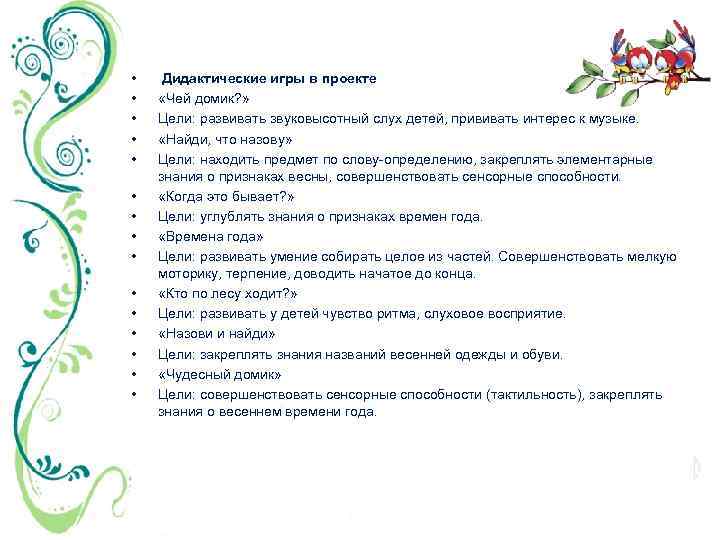 • Дидактические игры в проекте
• «Чей домик?»
• Цели: развивать звуковысотный слух детей, прививать интерес к музыке.
• «Найди, что назову»
• Цели: находить предмет по слову-определению, закреплять элементарные знания о признаках весны, совершенствовать сенсорные способности.
• «Когда это бывает?»
• Цели: углублять знания о признаках времен года.
• «Времена года»
• Цели: развивать умение собирать целое из частей. Совершенствовать мелкую моторику, терпение, доводить начатое до конца.
• «Кто по лесу ходит?»
• Цели: развивать у детей чувство ритма, слуховое восприятие.
• «Назови и найди»
• Цели: закреплять знания названий весенней одежды и обуви.
• «Чудесный домик»
• Цели: совершенствовать сенсорные способности (тактильность), закреплять знания о весеннем времени года.